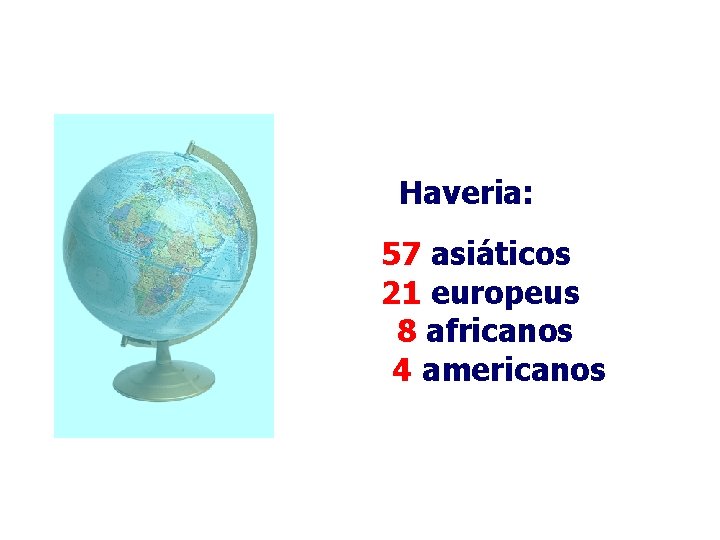 Haveria:

57 asiáticos
21 europeus
8 africanos
4 americanos